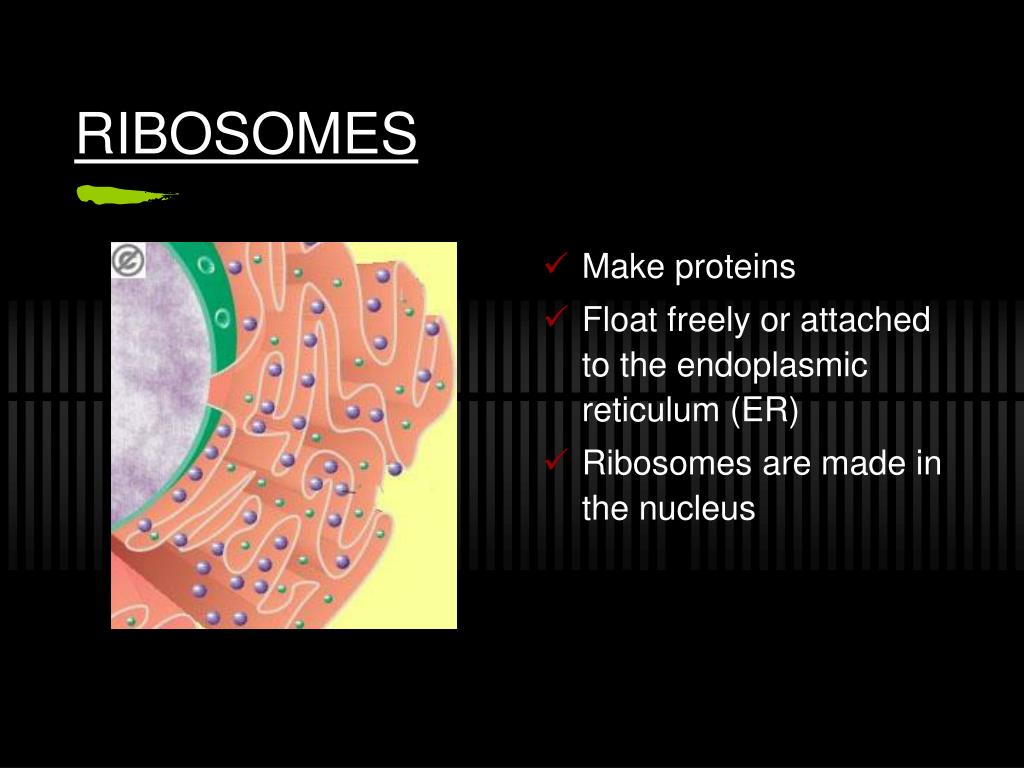 RIBOSOMES

✓ Make proteins
✓ Float freely or attached to the endoplasmic reticulum (ER)
✓ Ribosomes are made in the nucleus